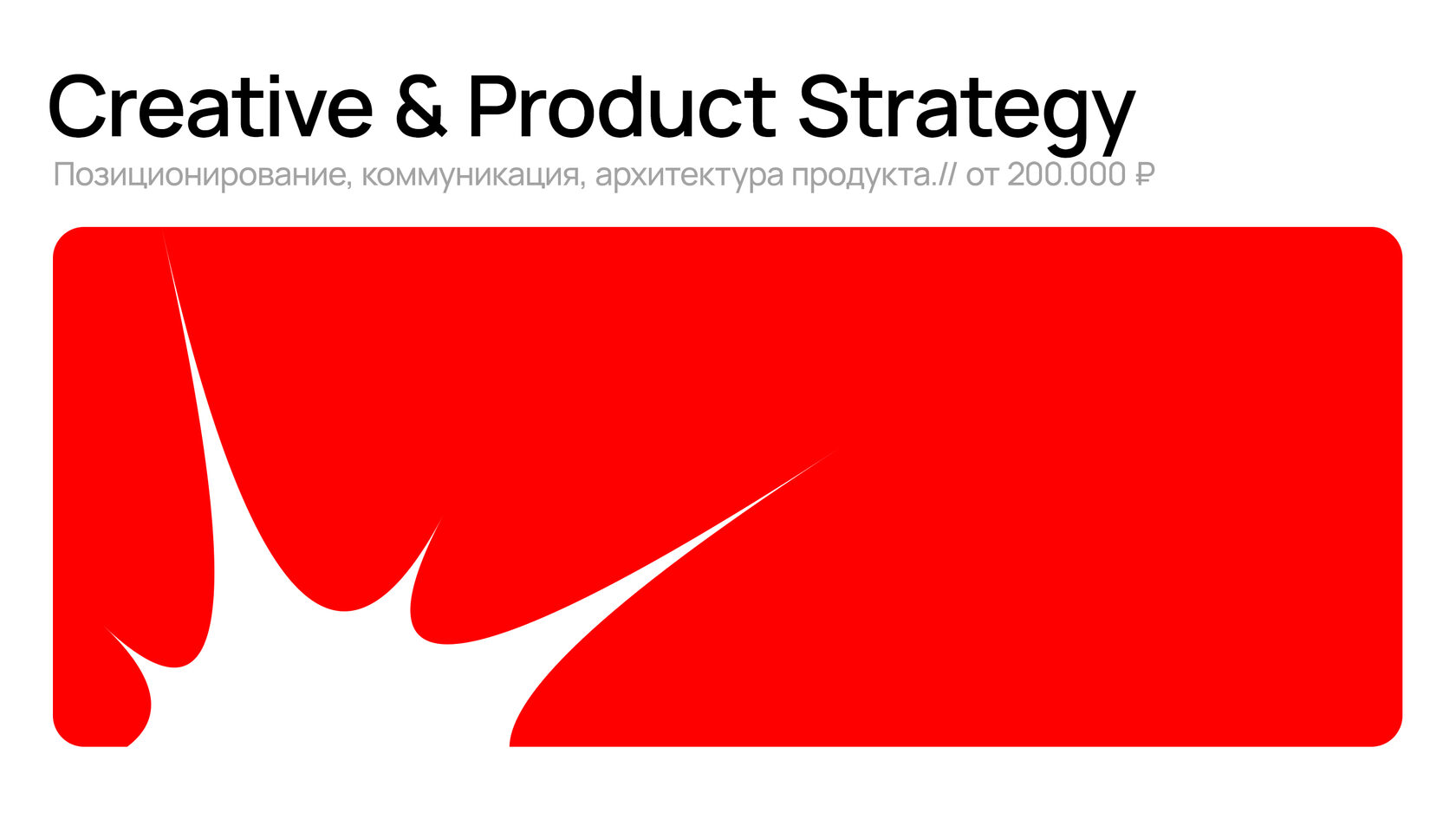 Creative & Product Strategy

Позиционирование, коммуникация, архитектура продукта.// от 200.000 ₽